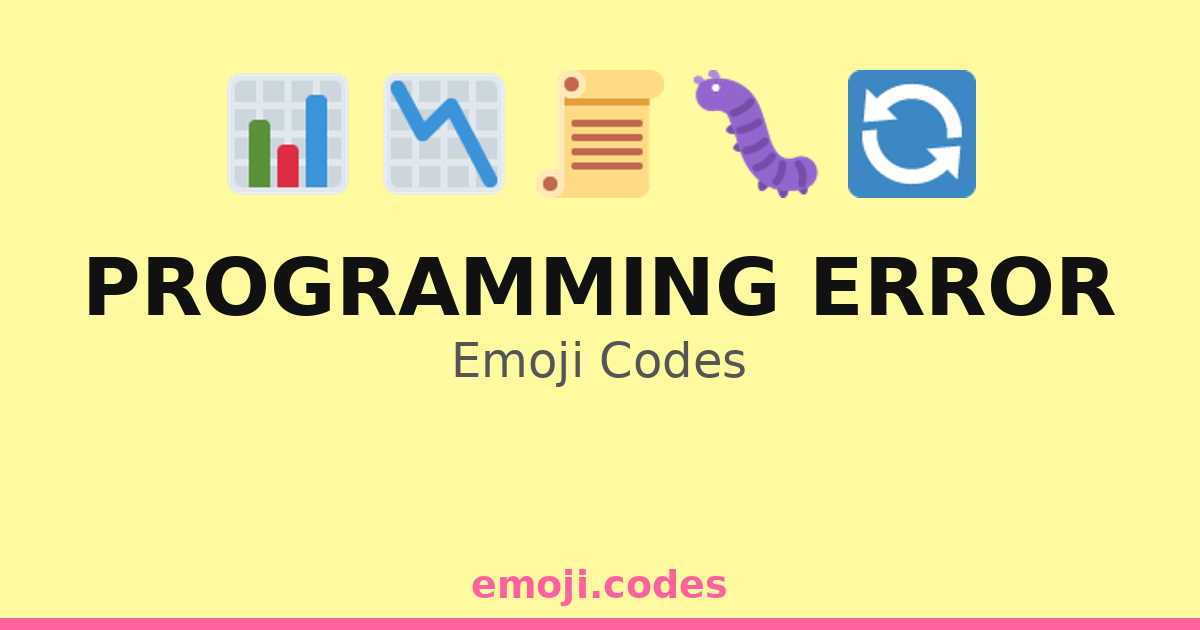 PROGRAMMING ERROR
Emoji Codes

emoji.codes